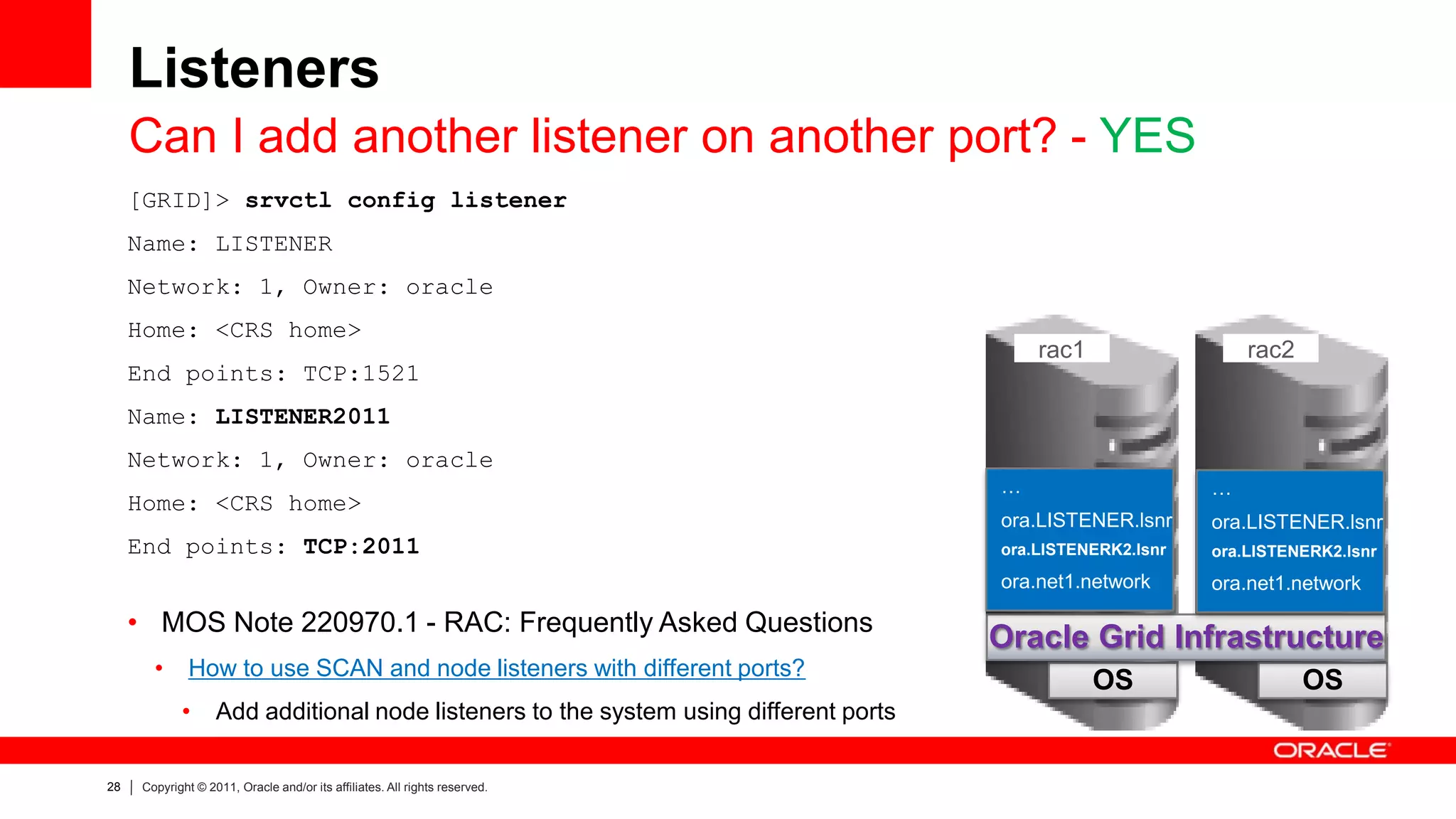 Listeners

Can I add another listener on another port? - YES

[GRID]> srvctl config listener

Name: LISTENER

Network: 1, Owner: oracle

Home: <CRS home>

End points: TCP:1521

Name: LISTENER2011

Network: 1, Owner: oracle

Home: <CRS home>

End points: TCP:2011

• MOS Note 220970.1 - RAC: Frequently Asked Questions
  • How to use SCAN and node listeners with different ports?
    • Add additional node listeners to the system using different ports

rac1

...
ora.LISTENER.lsnr
ora.LISTENERK2.lsnr
ora.net1.network

rac2

...
ora.LISTENER.lsnr
ora.LISTENERK2.lsnr
ora.net1.network

Oracle Grid Infrastructure

OS

OS

ORACLE

28 | Copyright © 2011, Oracle and/or its affiliates. All rights reserved.